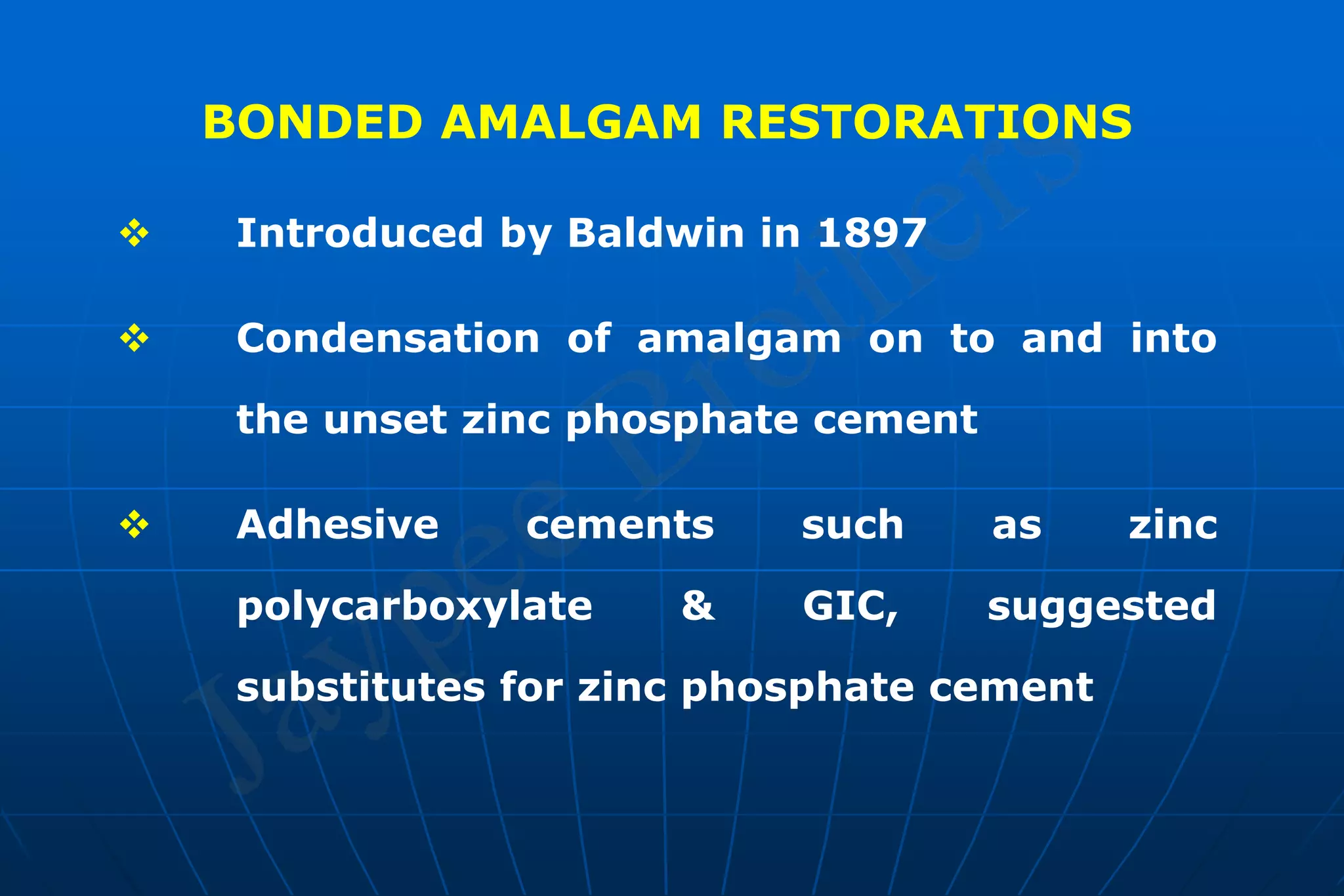 BONDED AMALGAM RESTORATIONS

❖ Introduced by Baldwin in 1897

❖ Condensation of amalgam on to and into the unset zinc phosphate cement

❖ Adhesive cements such as zinc polycarboxylate & GIC, suggested substitutes for zinc phosphate cement

Jaypee Brothers